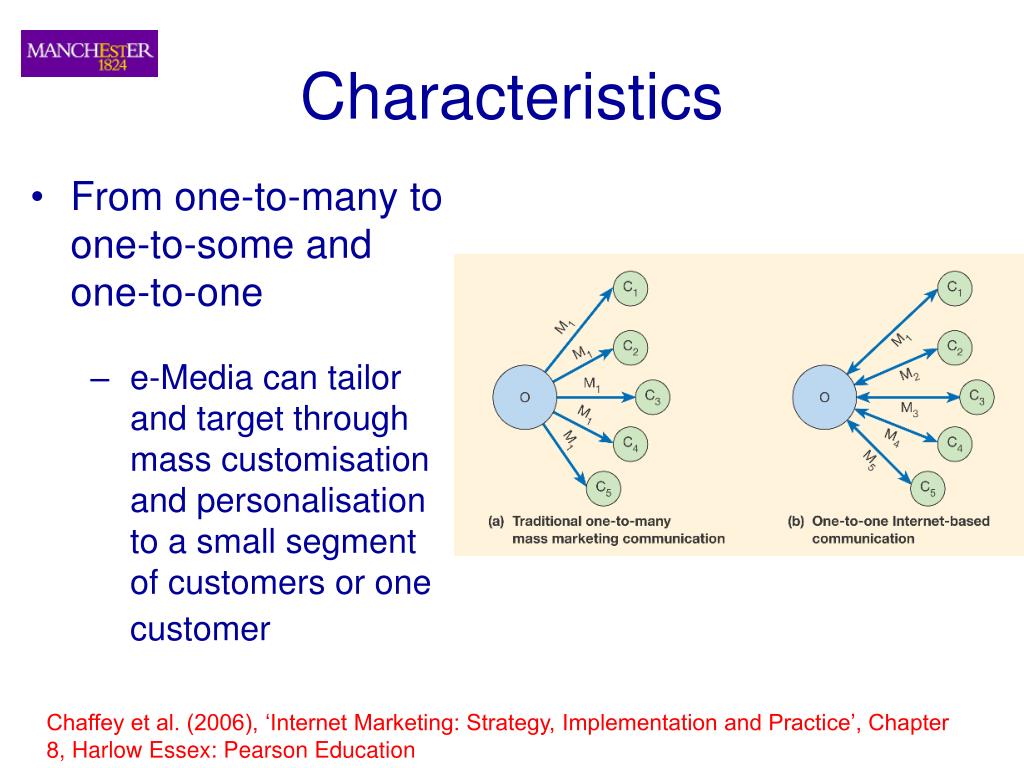 MANCHESTER
1824

Characteristics

• From one-to-many to one-to-some and one-to-one

– e-Media can tailor and target through mass customisation and personalisation to a small segment of customers or one customer

O
$M_1$
$M_1$
$M_1$
$M_1$
$M_1$
$C_1$
$C_2$
$C_3$
$C_4$
$C_5$
(a) Traditional one-to-many mass marketing communication

O
$M_1$
$M_2$
$M_3$
$M_4$
$M_5$
$C_1$
$C_2$
$C_3$
$C_4$
$C_5$
(b) One-to-one Internet-based communication

Chaffey et al. (2006), ‘Internet Marketing: Strategy, Implementation and Practice’, Chapter 8, Harlow Essex: Pearson Education